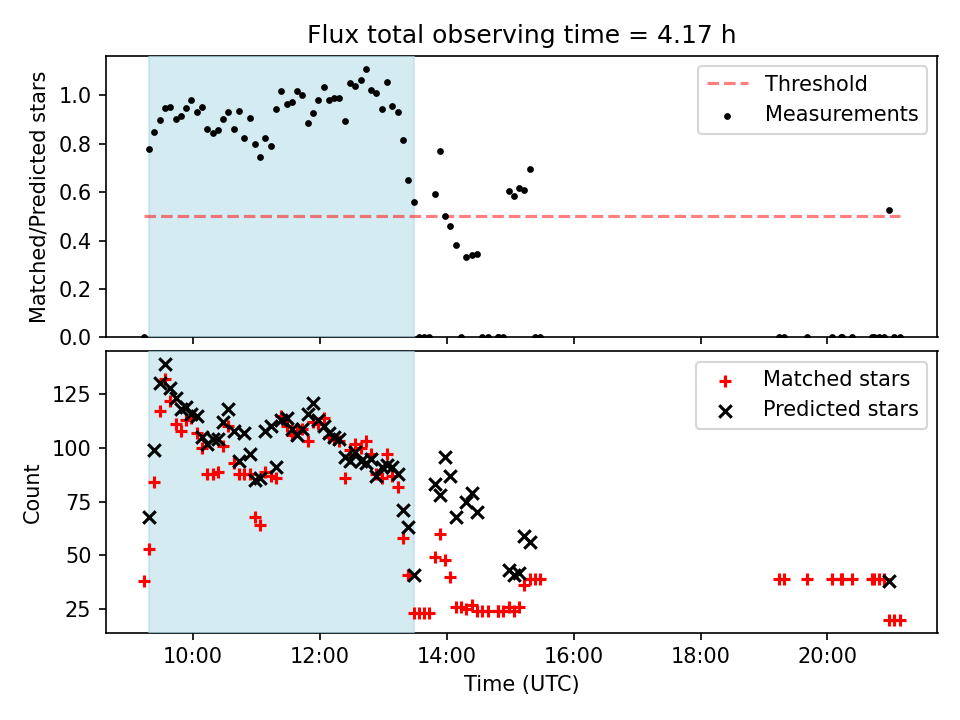 Flux total observing time = 4.17 h

Matched/Predicted stars

1.0
0.8
0.6
0.4
0.2
0.0

Threshold
Measurements

Count

125
100
75
50
25

Matched stars
Predicted stars

10:00
12:00
14:00
16:00
18:00
20:00

Time (UTC)